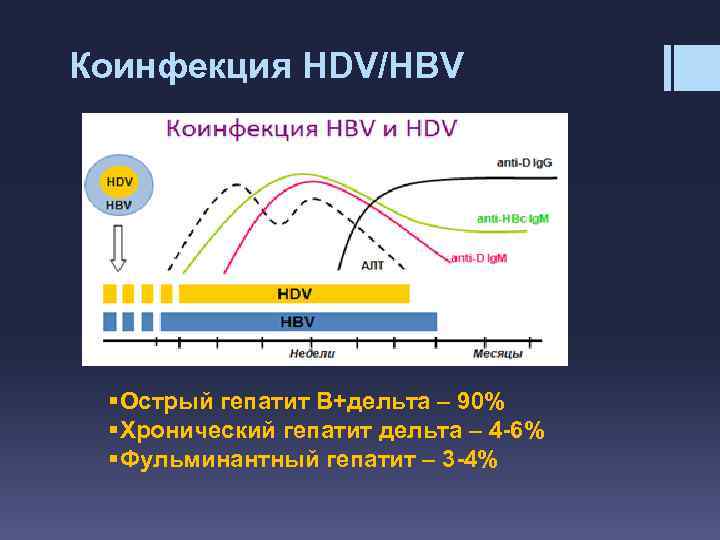 Коинфекция HDV/HBV

Коинфекция HBV и HDV

HDV
HBV

anti-D IgG
anti-HBc IgM
anti-D IgM
АЛТ

HDV
HBV

Недели
Месяцы

▪Острый гепатит В+дельта – 90%
▪Хронический гепатит дельта – 4-6%
▪Фульминантный гепатит – 3-4%